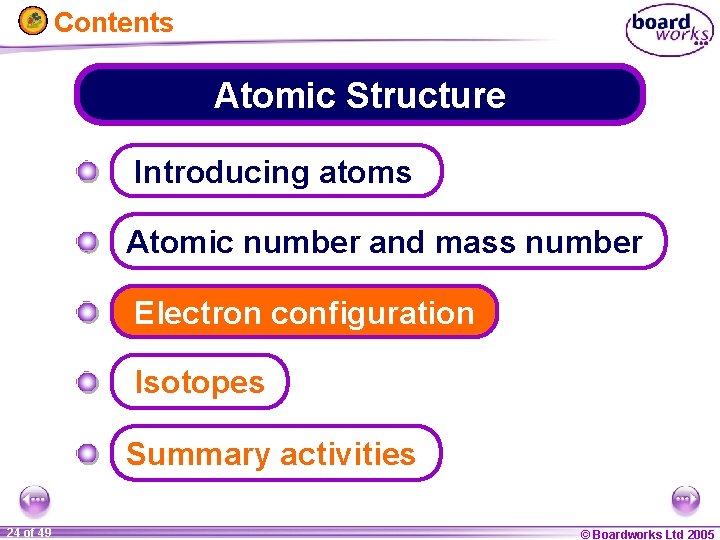 Contents

board works

Atomic Structure

Introducing atoms

Atomic number and mass number

Electron configuration

Isotopes

Summary activities

24 of 49

© Boardworks Ltd 2005